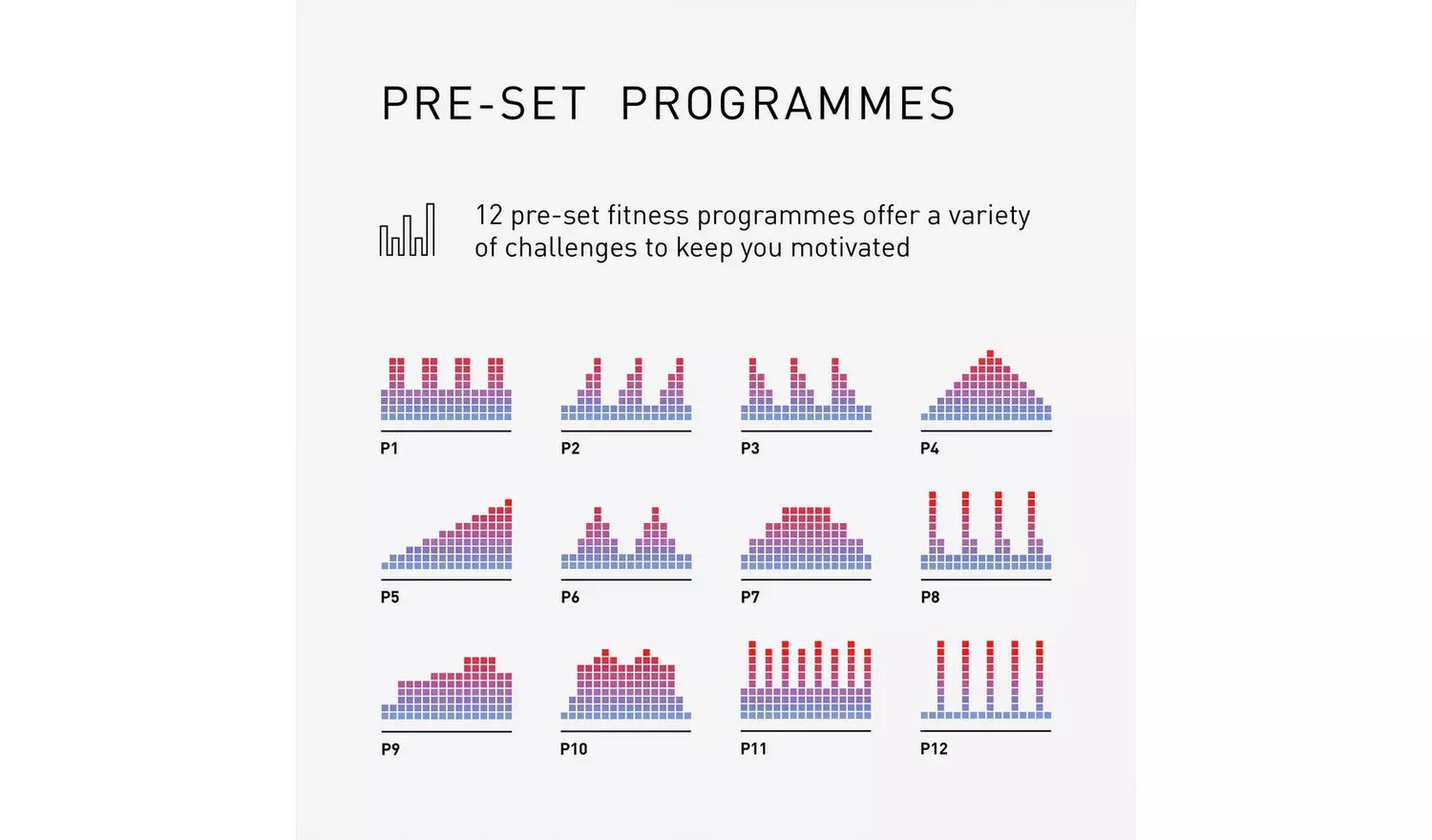 PRE-SET PROGRAMMES

12 pre-set fitness programmes offer a variety of challenges to keep you motivated

P1

P2

P3

P4

P5

P6

P7

P8

P9

P10

P11

P12